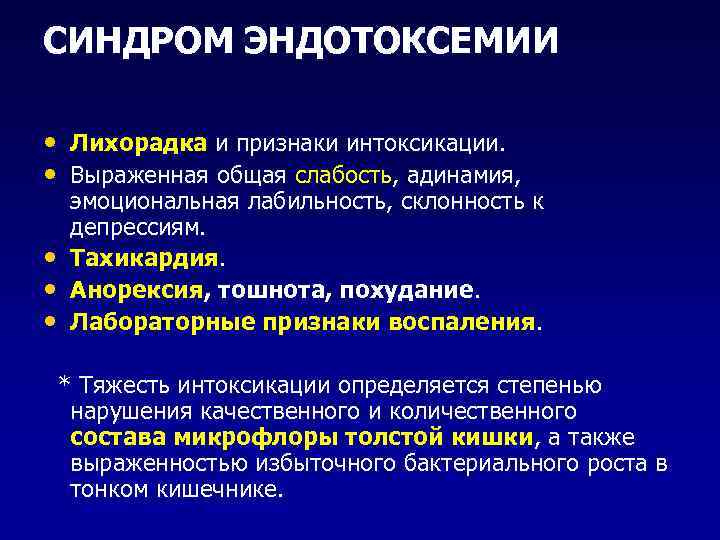 СИНДРОМ ЭНДОТОКСЕМИИ

• Лихорадка и признаки интоксикации.
• Выраженная общая слабость, адинамия, эмоциональная лабильность, склонность к депрессиям.
• Тахикардия.
• Анорексия, тошнота, похудание.
• Лабораторные признаки воспаления.

* Тяжесть интоксикации определяется степенью нарушения качественного и количественного состава микрофлоры толстой кишки, а также выраженностью избыточного бактериального роста в тонком кишечнике.